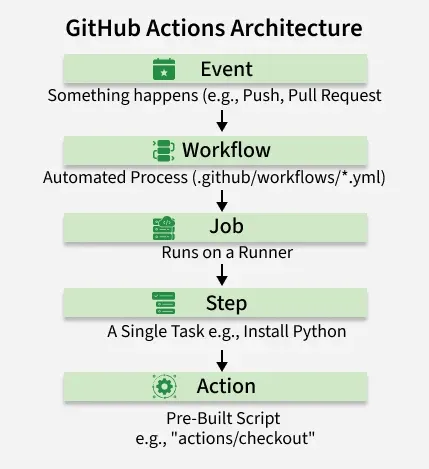 GitHub Actions Architecture

Event

Something happens (e.g., Push, Pull Request

Workflow

Automated Process (.github/workflows/*.yml)

Job

Runs on a Runner

Step

A Single Task e.g., Install Python

Action

Pre-Built Script
e.g., "actions/checkout"